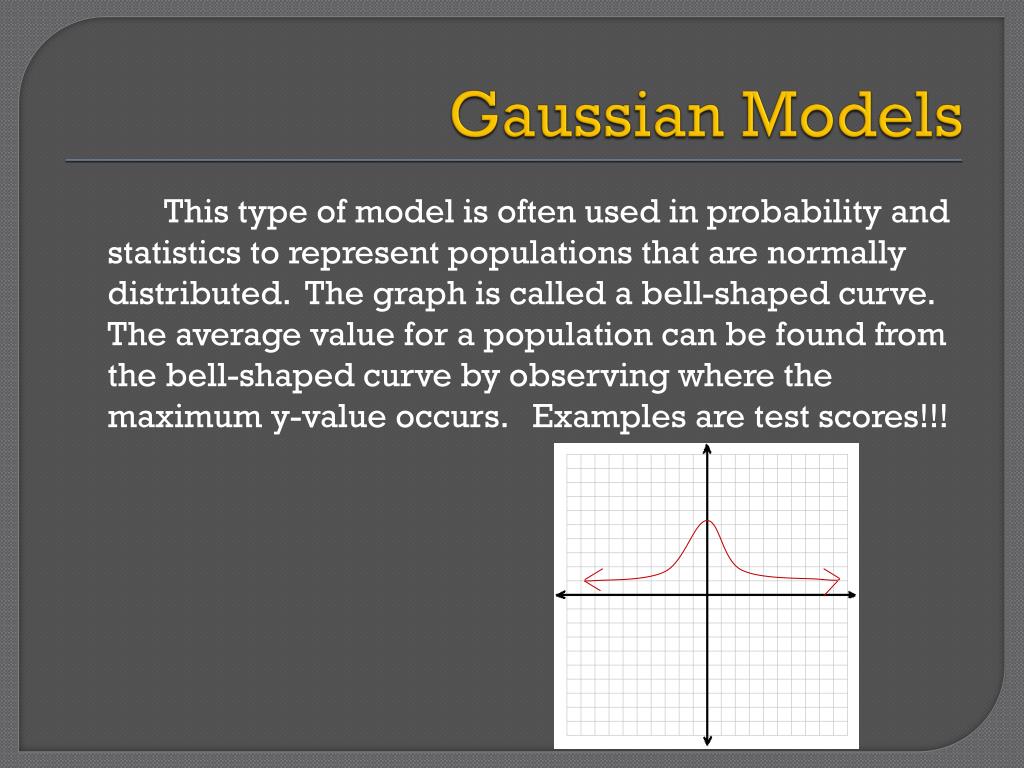 Gaussian Models

This type of model is often used in probability and statistics to represent populations that are normally distributed. The graph is called a bell-shaped curve. The average value for a population can be found from the bell-shaped curve by observing where the maximum y-value occurs. Examples are test scores!!!